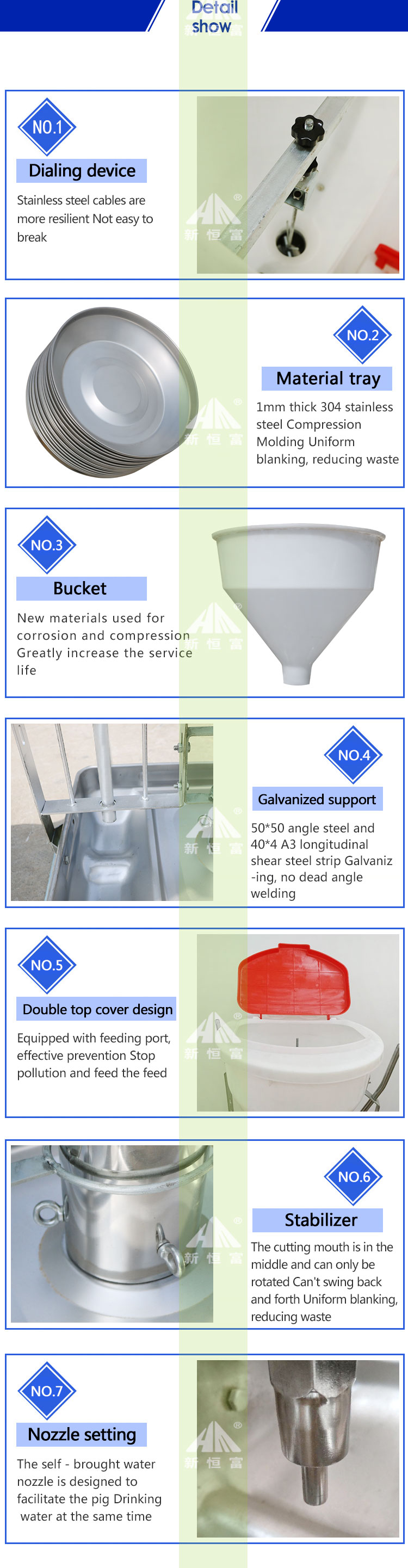 Detail show

NO.1
Dialing device
Stainless steel cables are more resilient Not easy to break

新恒富

NO.2
Material tray
1mm thick 304 stainless steel Compression Molding Uniform blanking, reducing waste

新恒富

NO.3
Bucket
New materials used for corrosion and compression Greatly increase the service life

新恒富

NO.4
Galvanized support
50*50 angle steel and 40*4 A3 longitudinal shear steel strip Galvaniz -ing, no dead angle welding

新恒富

NO.5
Double top cover design
Equipped with feeding port, effective prevention Stop pollution and feed the feed

新恒富

NO.6
Stabilizer
The cutting mouth is in the middle and can only be rotated Can't swing back and forth Uniform blanking, reducing waste

新恒富

NO.7
Nozzle setting
The self - brought water nozzle is designed to facilitate the pig Drinking water at the same time

新恒富